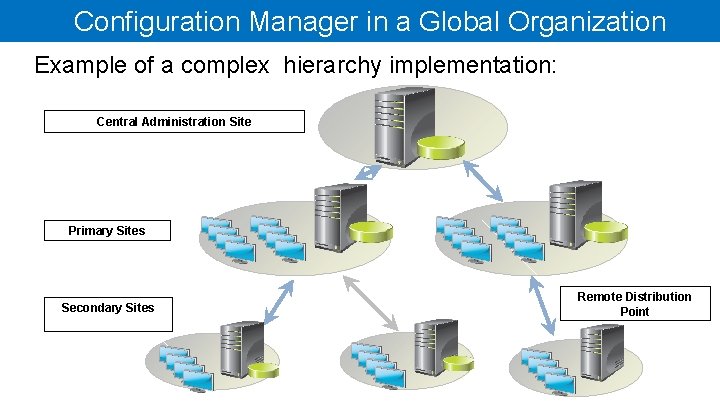 Configuration Manager in a Global Organization

Example of a complex hierarchy implementation:

Central Administration Site

Primary Sites

Secondary Sites

Remote Distribution Point